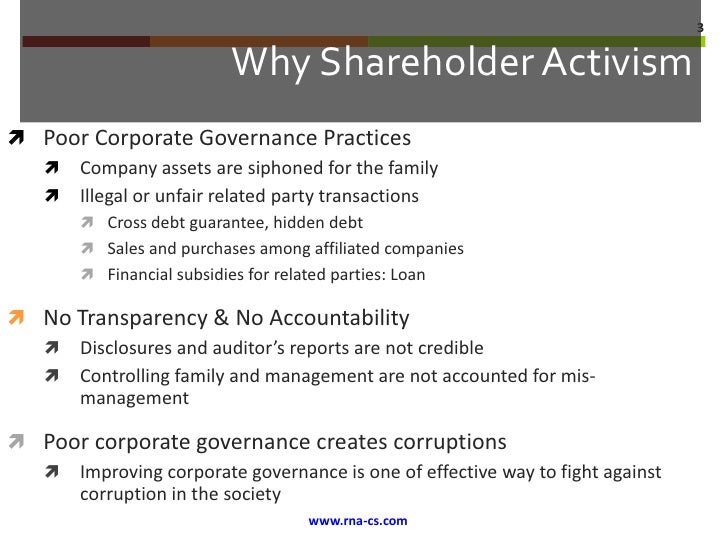 3

Why Shareholder Activism

Poor Corporate Governance Practices

Company assets are siphoned for the family

Illegal or unfair related party transactions

Cross debt guarantee, hidden debt

Sales and purchases among affiliated companies

Financial subsidies for related parties: Loan

No Transparency & No Accountability

Disclosures and auditor's reports are not credible

Controlling family and management are not accounted for mis-management

Poor corporate governance creates corruptions

Improving corporate governance is one of effective way to fight against corruption in the society

www.rna-cs.com